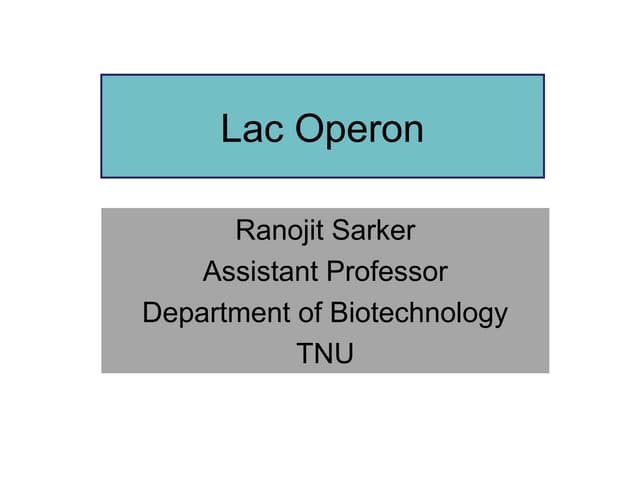 Lac Operon

Ranojit Sarker
Assistant Professor
Department of Biotechnology
TNU